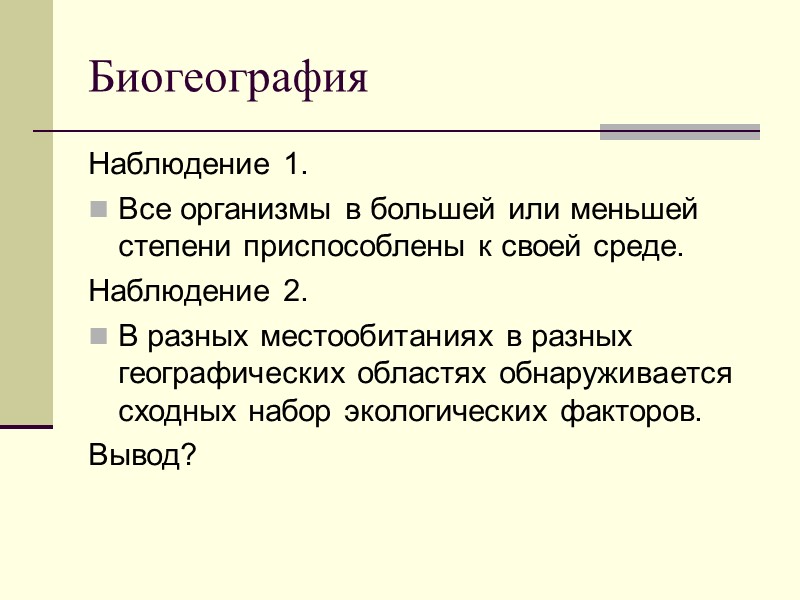 Биогеография

Наблюдение 1.

Все организмы в большей или меньшей степени приспособлены к своей среде.

Наблюдение 2.

В разных местообитаниях в разных географических областях обнаруживается сходных набор экологических факторов.

Вывод?